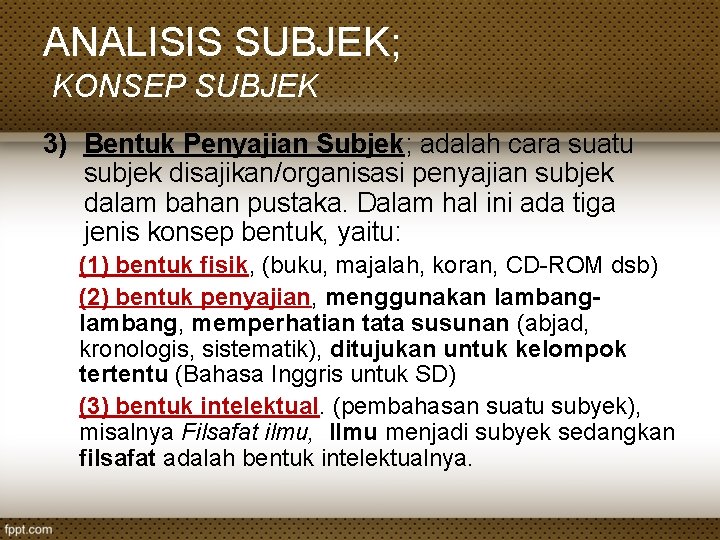 ANALISIS SUBJEK;
KONSEP SUBJEK

3) Bentuk Penyajian Subjek; adalah cara suatu subjek disajikan/organisasi penyajian subjek dalam bahan pustaka. Dalam hal ini ada tiga jenis konsep bentuk, yaitu:

(1) bentuk fisik, (buku, majalah, koran, CD-ROM dsb)

(2) bentuk penyajian, menggunakan lambang-lambang, memperhatian tata susunan (abjad, kronologis, sistematik), ditujukan untuk kelompok tertentu (Bahasa Inggris untuk SD)

(3) bentuk intelektual. (pembahasan suatu subyek), misalnya Filsafat ilmu, Ilmu menjadi subyek sedangkan filsafat adalah bentuk intelektualnya.

fppt.com